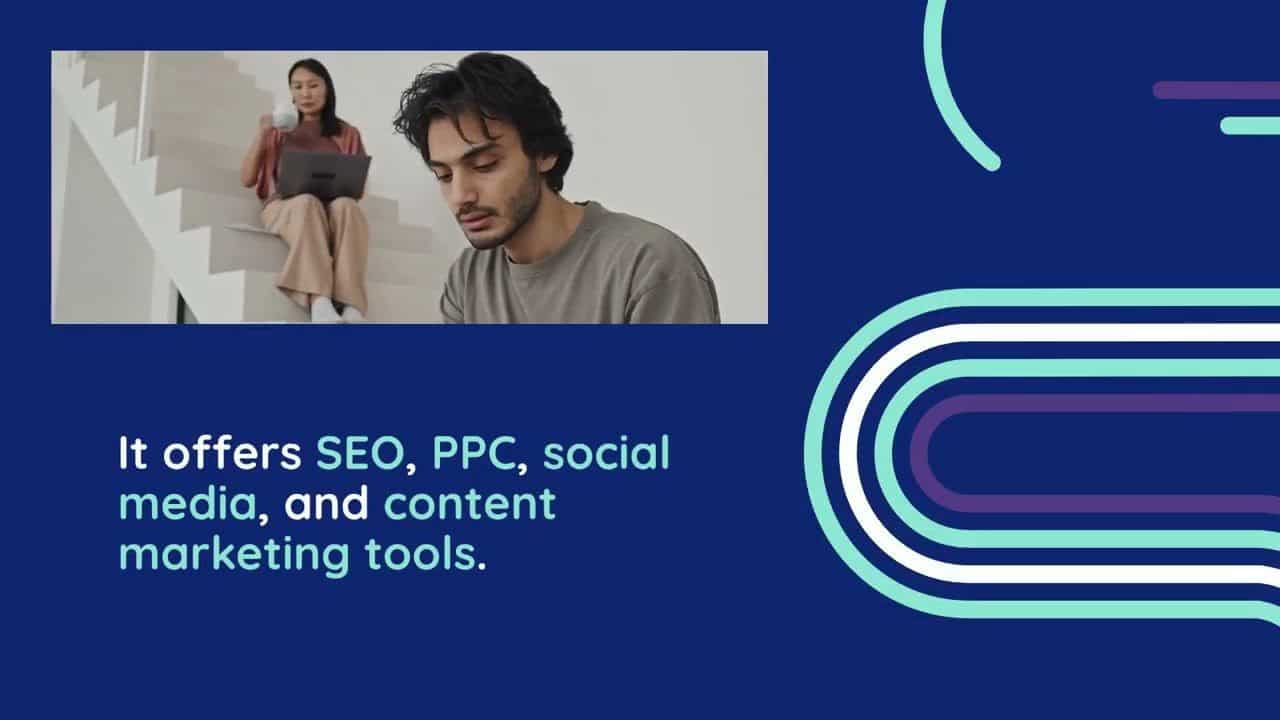 It offers SEO, PPC, social media, and content marketing tools.